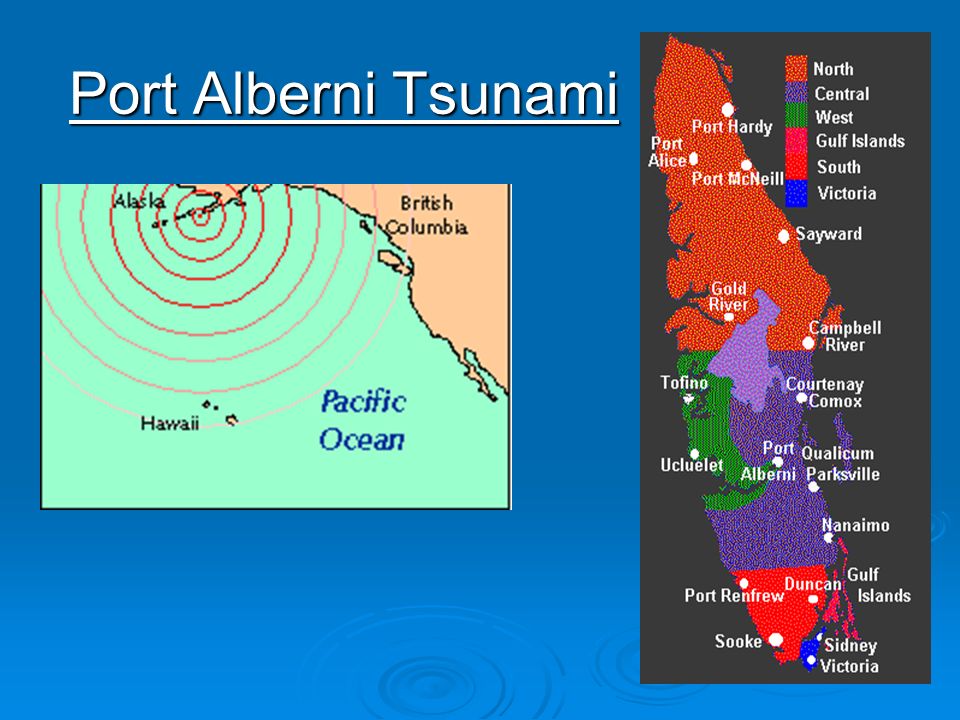 Port Alberni Tsunami

Alaska
British Columbia
Pacific Ocean
Hawaii

North
Central
West
Gulf Islands
South
Victoria

Port Hardy
Port Alice
Port McNeill
Sayward
Gold River
Campbell River
Tofino
Courtenay
Comox
Port Alberni
Qualicum
Parksville
Ucluelet
Nanaimo
Gulf Islands
Duncan
Port Renfrew
Sooke
Sidney
Victoria